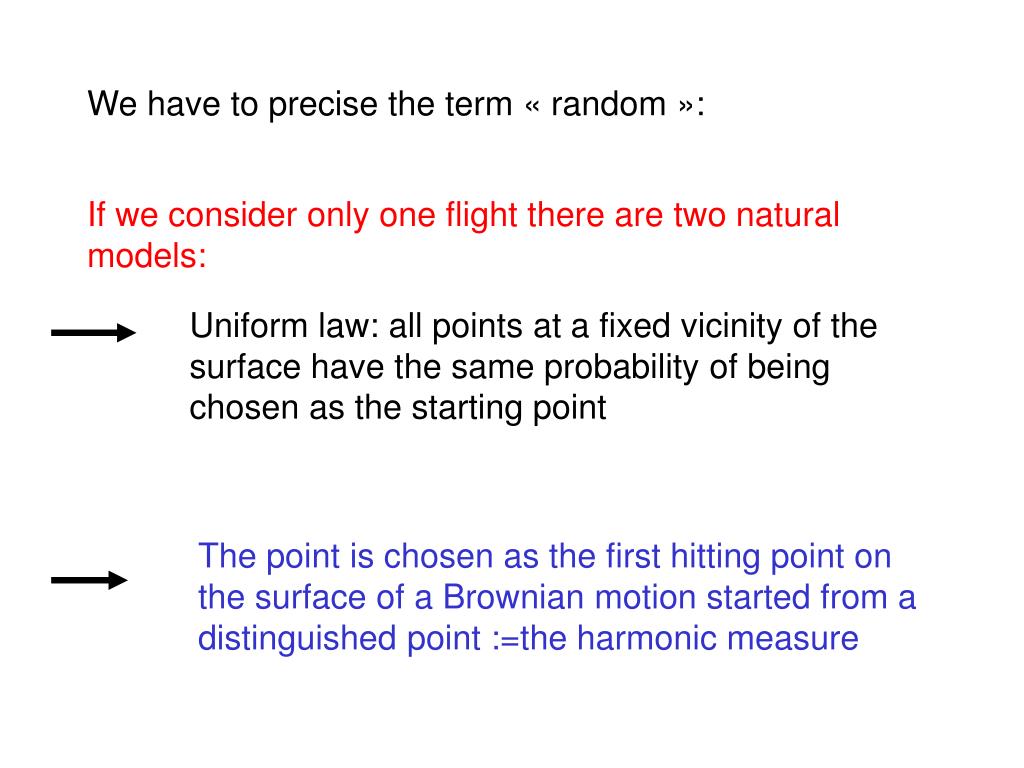 We have to precise the term « random »:

If we consider only one flight there are two natural models:

Uniform law: all points at a fixed vicinity of the surface have the same probability of being chosen as the starting point

The point is chosen as the first hitting point on the surface of a Brownian motion started from a distinguished point :=the harmonic measure